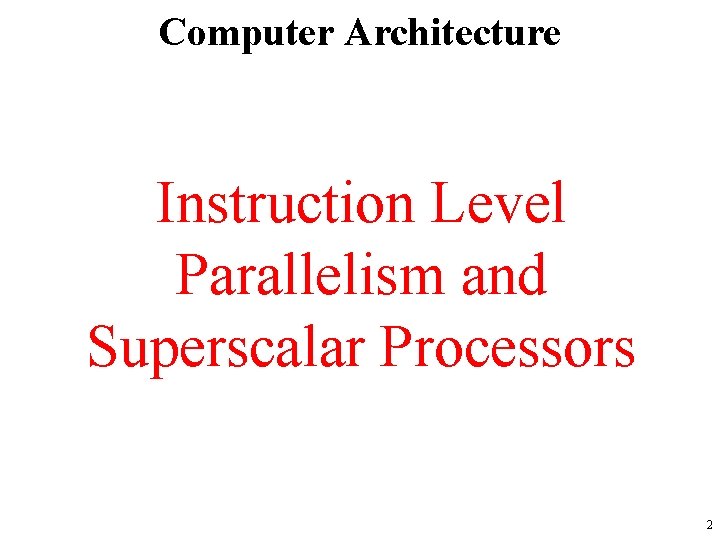 Computer Architecture

Instruction Level Parallelism and Superscalar Processors

2